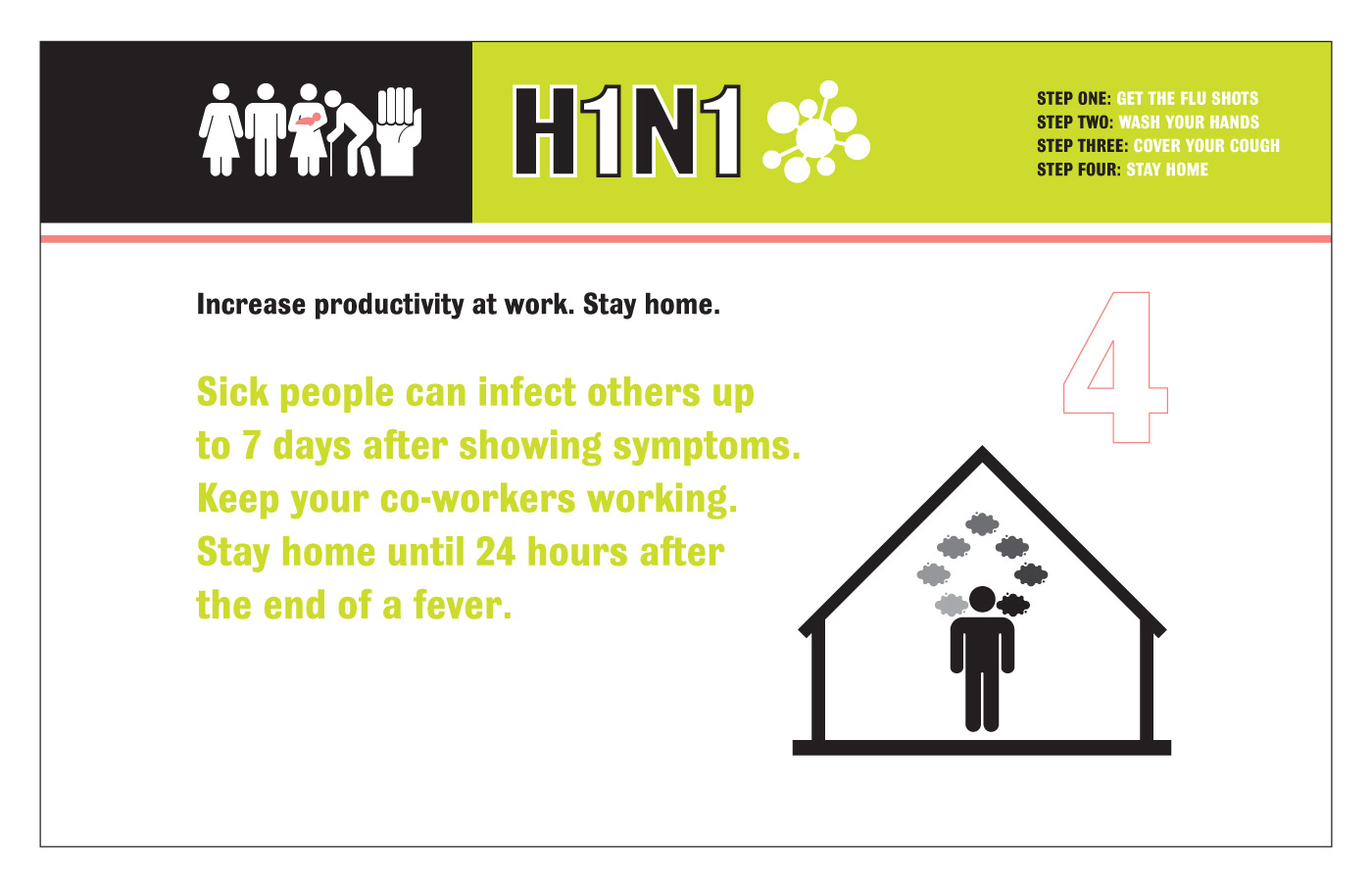 H1N1

STEP ONE: GET THE FLU SHOTS
STEP TWO: WASH YOUR HANDS
STEP THREE: COVER YOUR COUGH
STEP FOUR: STAY HOME

Increase productivity at work. Stay home.

4

Sick people can infect others up to 7 days after showing symptoms. Keep your co-workers working. Stay home until 24 hours after the end of a fever.